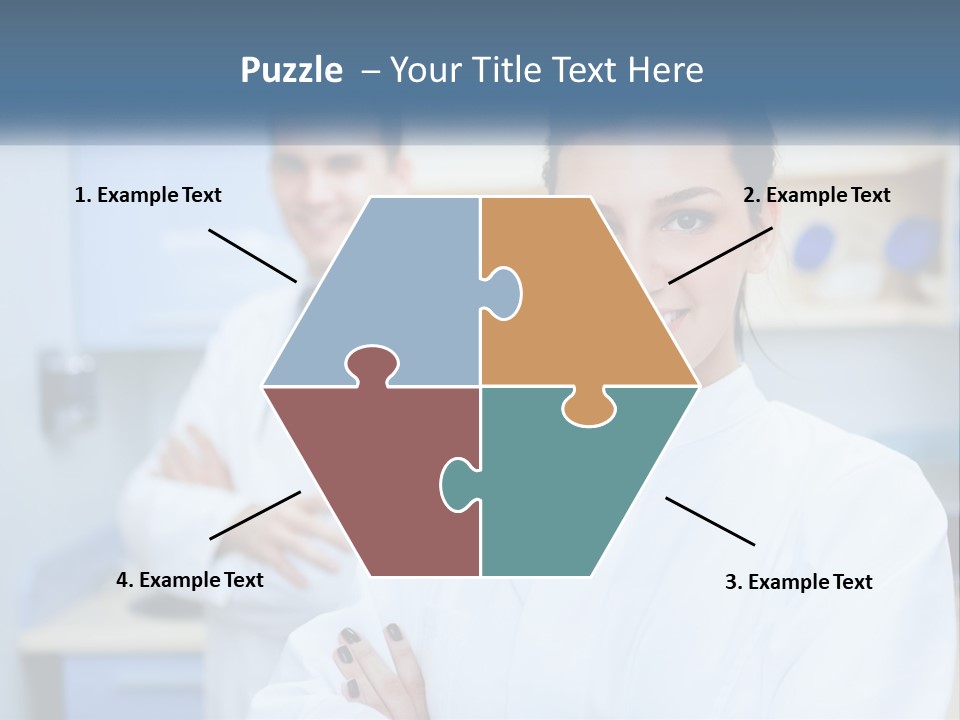 Puzzle – Your Title Text Here

1. Example Text

2. Example Text

4. Example Text

3. Example Text